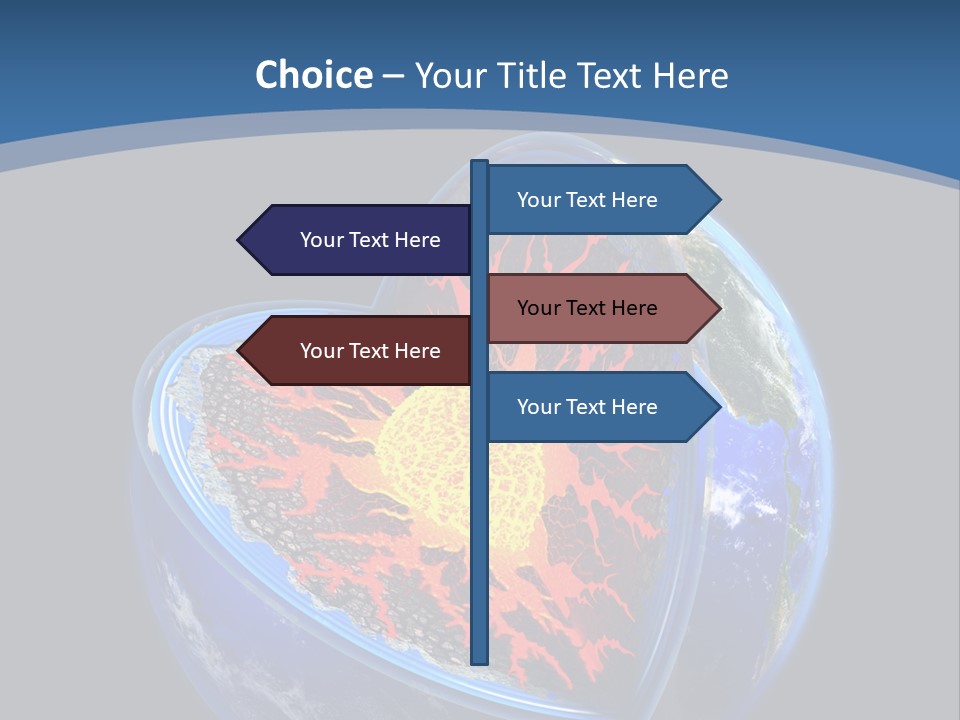 Choice – Your Title Text Here

Your Text Here

Your Text Here

Your Text Here

Your Text Here

Your Text Here